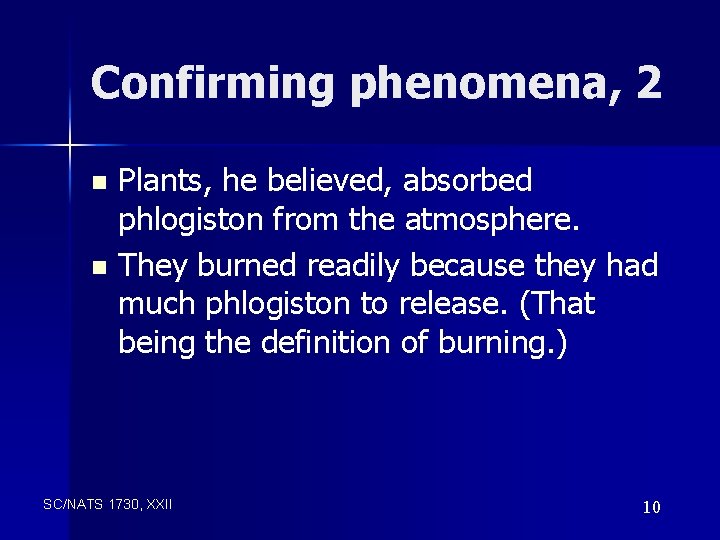 Confirming phenomena, 2

- Plants, he believed, absorbed phlogiston from the atmosphere.
- They burned readily because they had much phlogiston to release. (That being the definition of burning.)

SC/NATS 1730, XXII

10